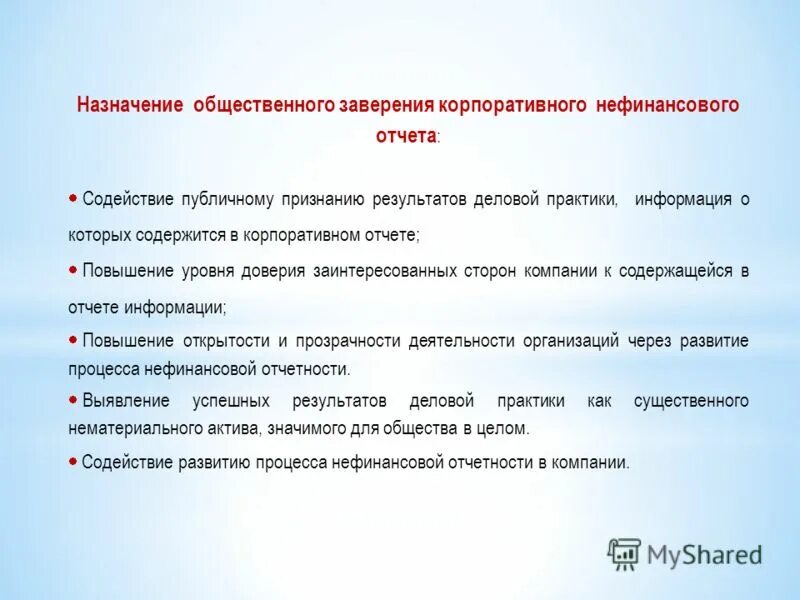 Назначение общественного заверения корпоративного нефинансового отчета:

• Содействие публичному признанию результатов деловой практики, информация о которых содержится в корпоративном отчете;

• Повышение уровня доверия заинтересованных сторон компании к содержащейся в отчете информации;

• Повышение открытости и прозрачности деятельности организаций через развитие процесса нефинансовой отчетности.

• Выявление успешных результатов деловой практики как существенного нематериального актива, значимого для общества в целом.

• Содействие развитию процесса нефинансовой отчетности в компании.

MyShared